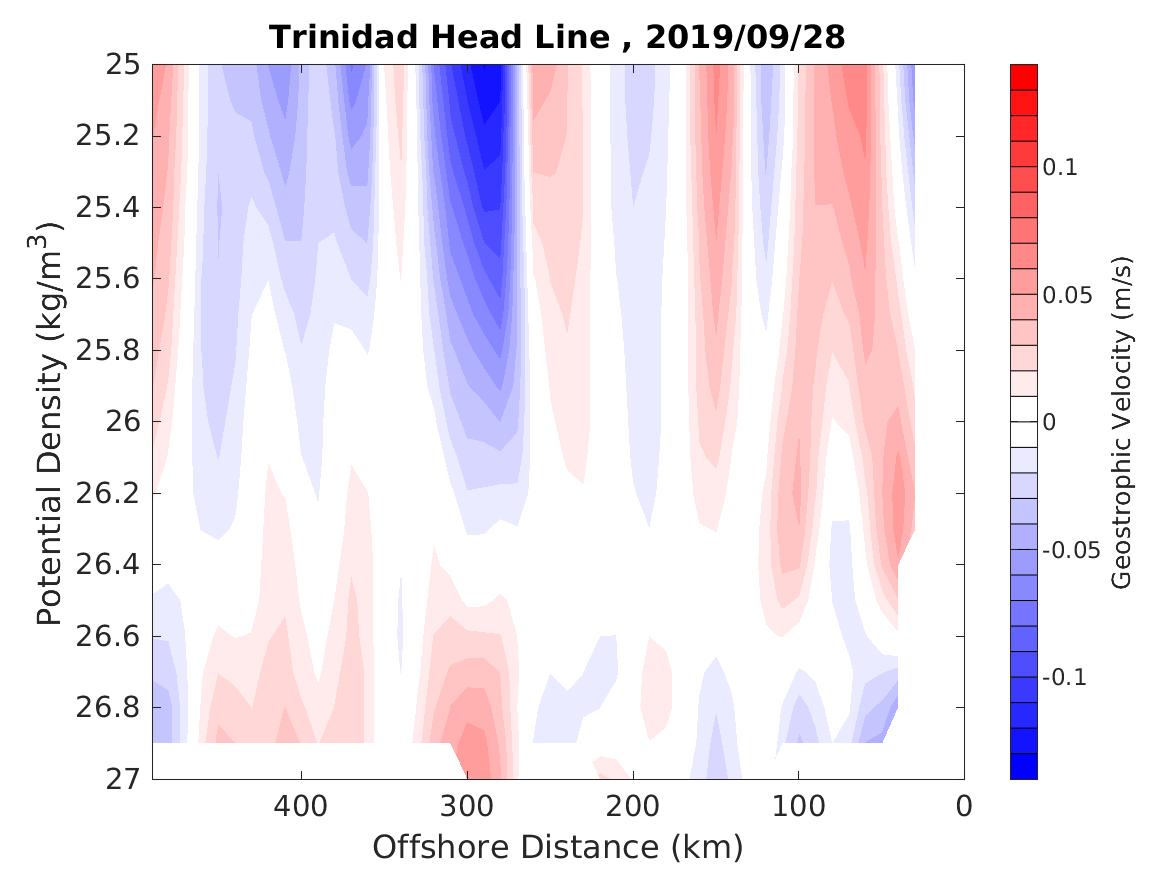 Trinidad Head Line , 2019/09/28

Potential Density (kg/m$^3$)

25
25.2
25.4
25.6
25.8
26
26.2
26.4
26.6
26.8
27

400
300
200
100
0

Offshore Distance (km)

0.1
0.05
0
-0.05
-0.1

Geostrophic Velocity (m/s)